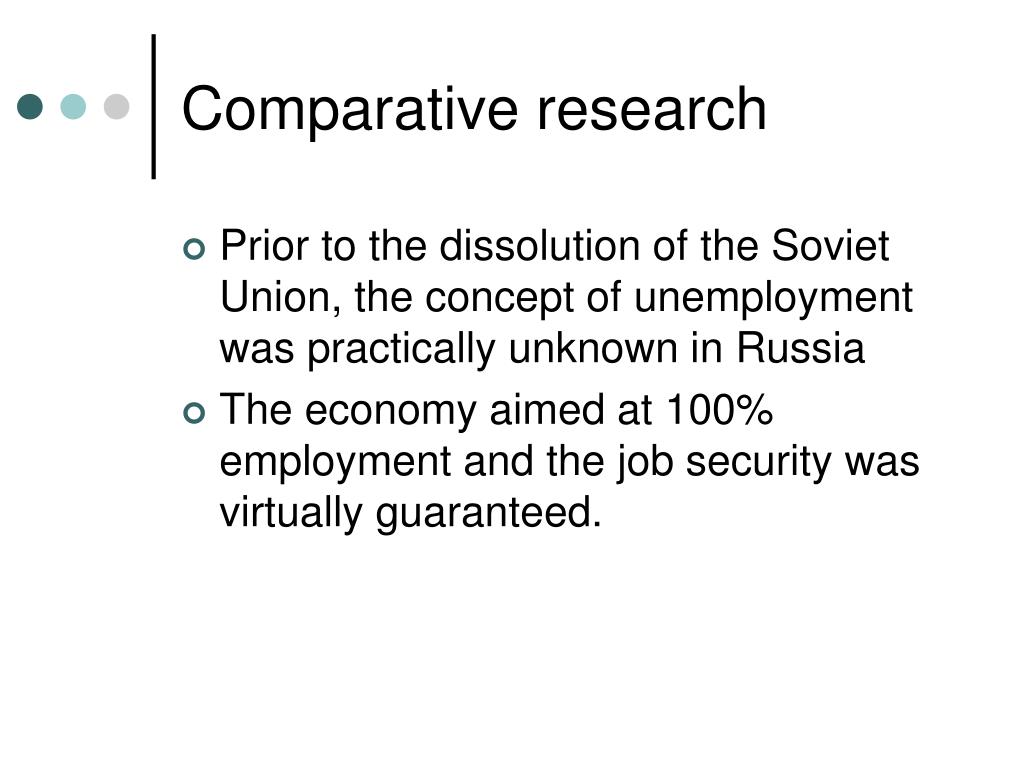 Comparative research

Prior to the dissolution of the Soviet Union, the concept of unemployment was practically unknown in Russia

The economy aimed at 100% employment and the job security was virtually guaranteed.